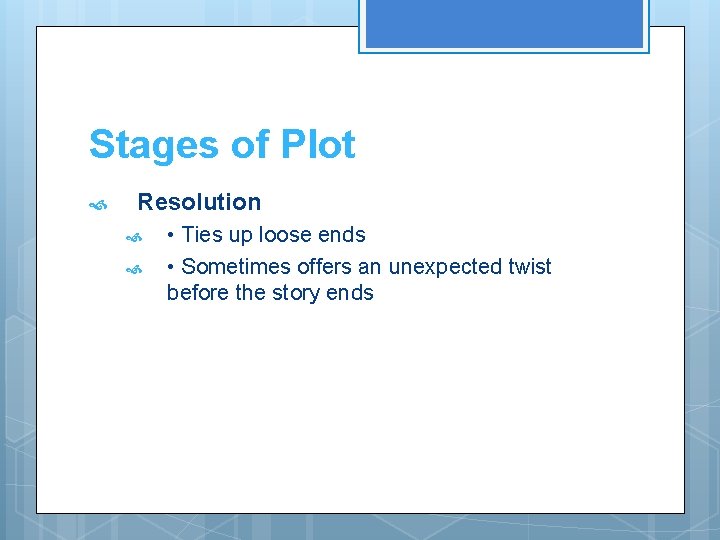 Stages of Plot

Resolution

• Ties up loose ends

• Sometimes offers an unexpected twist before the story ends